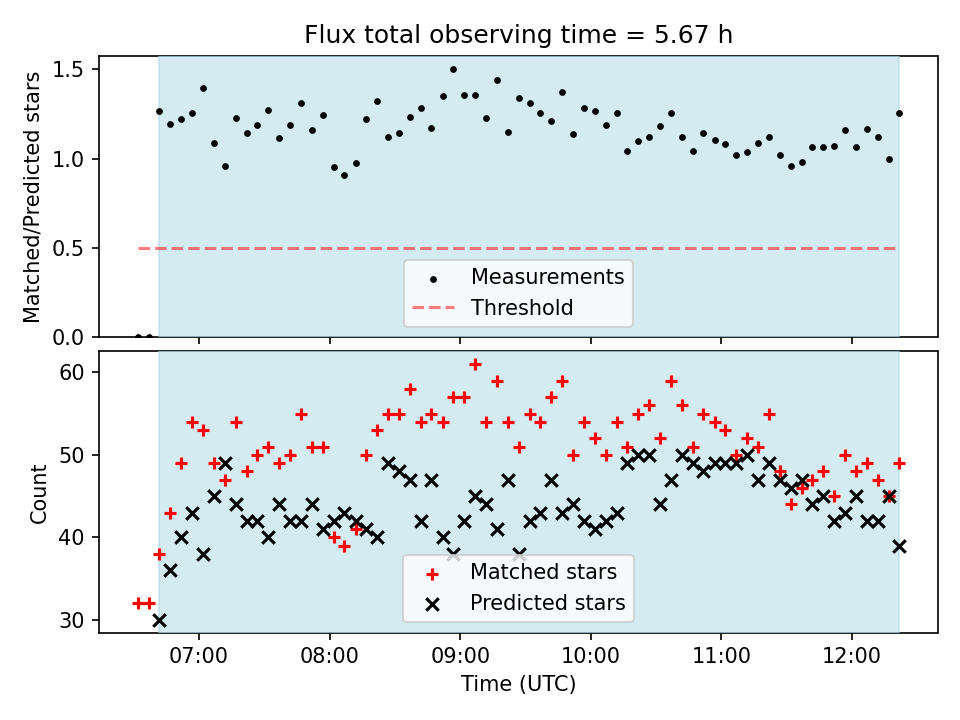 Flux total observing time = 5.67 h

Matched/Predicted stars

1.5
1.0
0.5
0.0

Measurements
Threshold

Count

60
50
40
30

Matched stars
Predicted stars

07:00
08:00
09:00
10:00
11:00
12:00

Time (UTC)